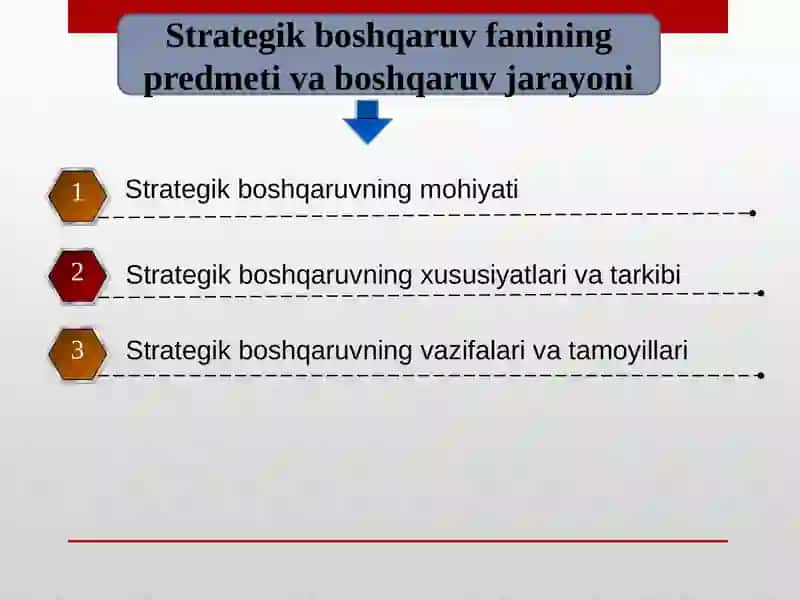 Strategik boshqaruv fanining predmeti va boshqaruv jarayoni

1 Strategik boshqaruvning mohiyati

2 Strategik boshqaruvning xususiyatlari va tarkibi

3 Strategik boshqaruvning vazifalari va tamoyillari